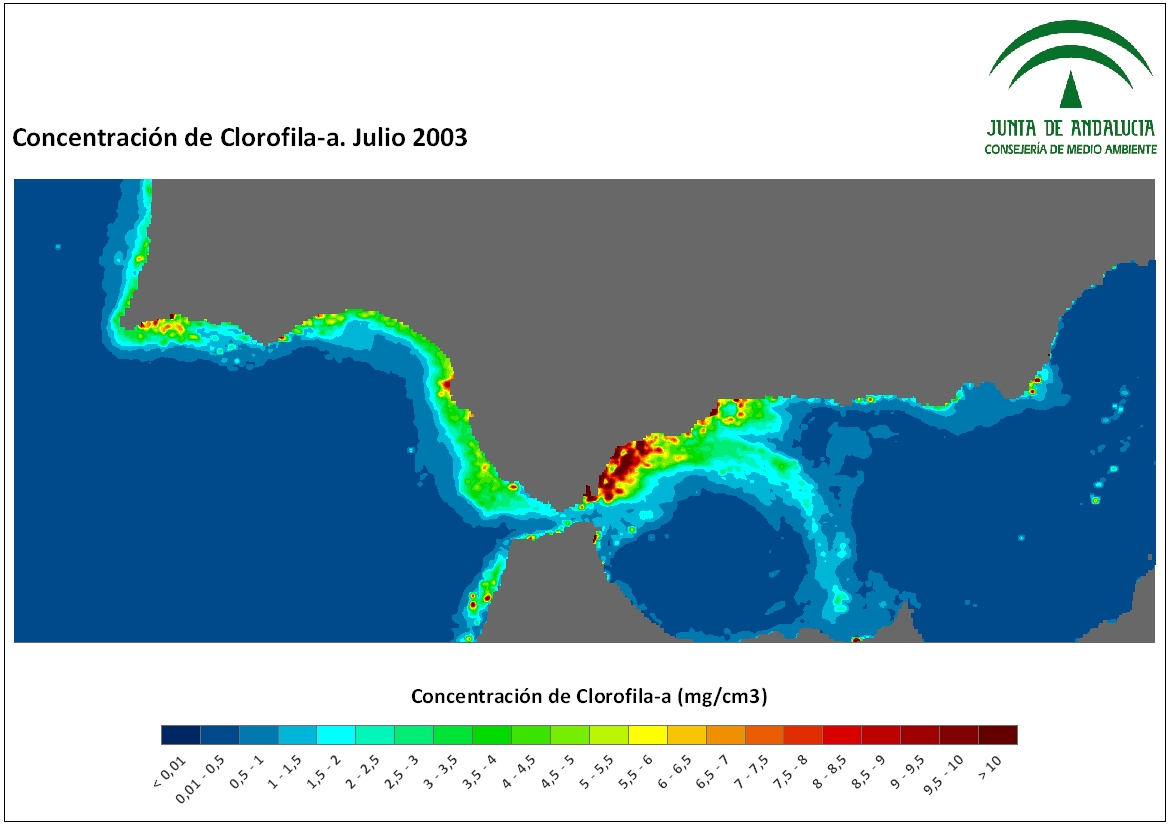 JUNTA DE ANDALUCIA
CONSEJERÍA DE MEDIO AMBIENTE

Concentración de Clorofila-a. Julio 2003

Concentración de Clorofila-a (mg/cm3)

< 0,01
0,01 - 0,5
0,5 - 1
1 - 1,5
1,5 - 2
2 - 2,5
2,5 - 3
3 - 3,5
3,5 - 4
4 - 4,5
4,5 - 5
5 - 5,5
5,5 - 6
6 - 6,5
6,5 - 7
7 - 7,5
7,5 - 8
8 - 8,5
8,5 - 9
9 - 9,5
9,5 - 10
> 10